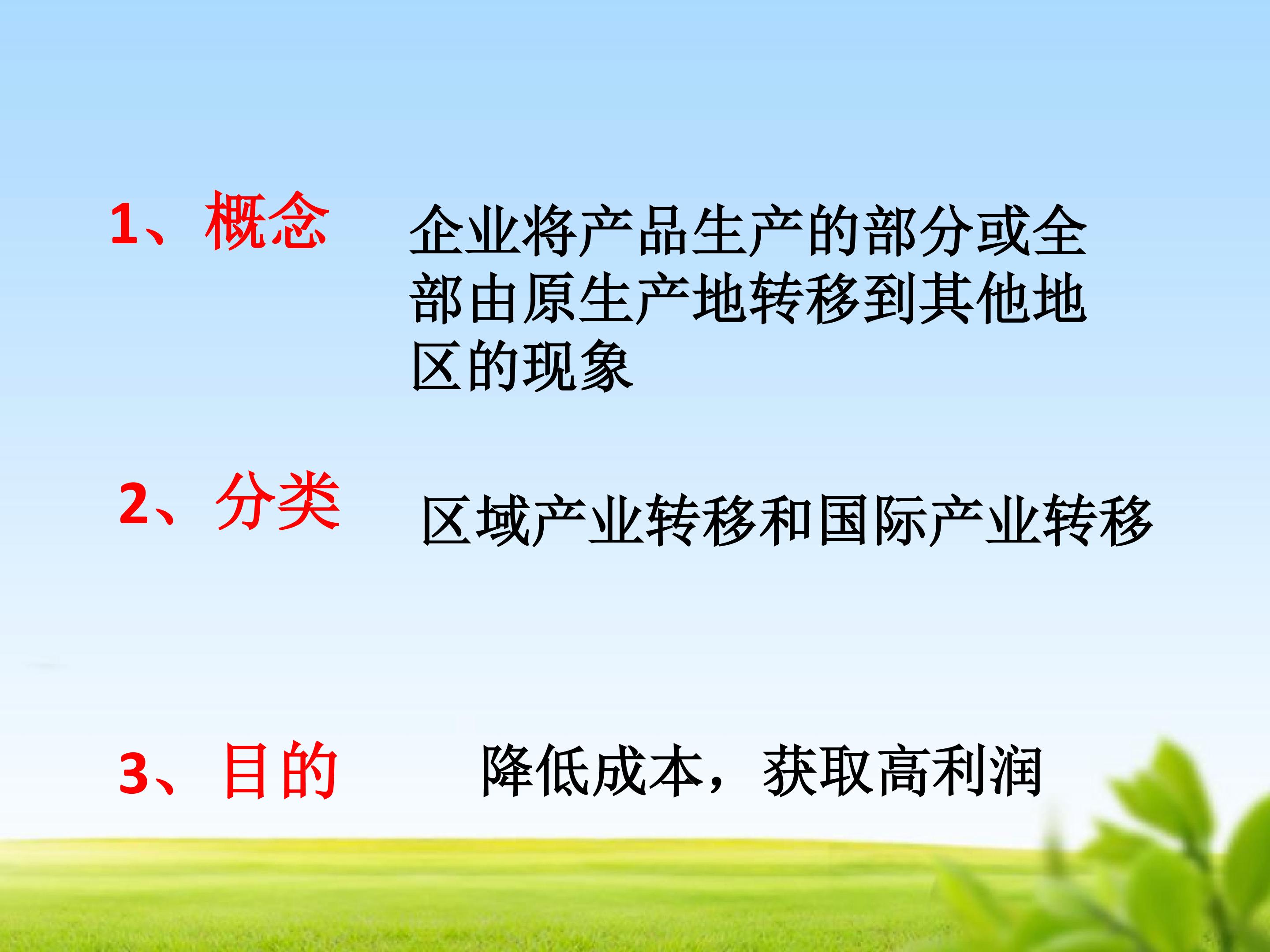 1、概念

企业将产品生产的部分或全部由原生产地转移到其他地区的现象

2、分类

区域产业转移和国际产业转移

3、目的

降低成本，获取高利润